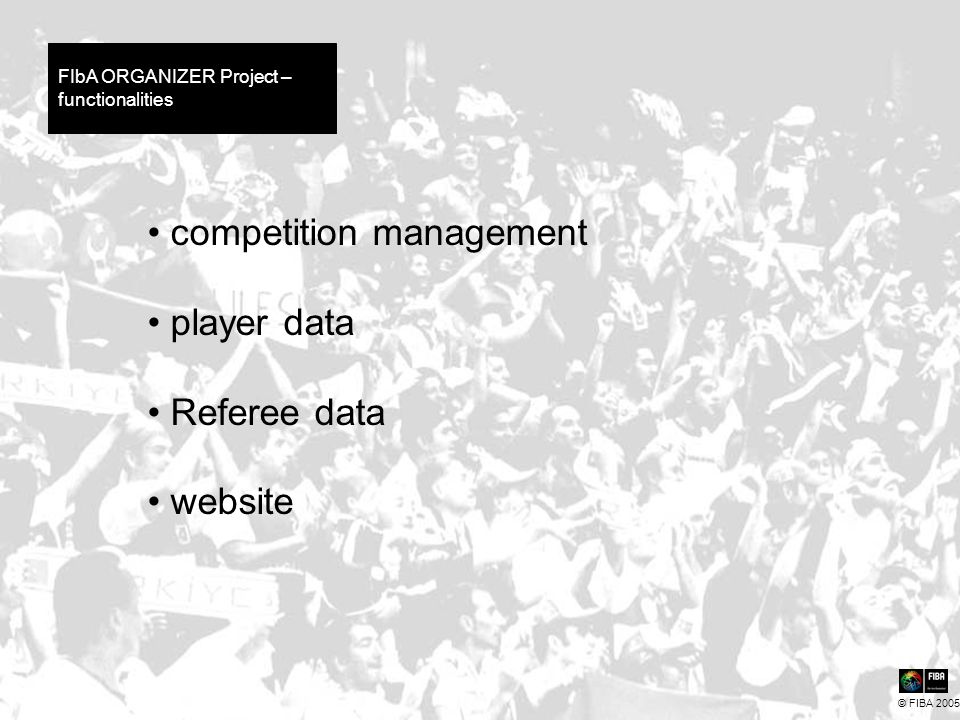 FIbA ORGANIZER Project – functionalities

• competition management

• player data

• Referee data

• website

FIBA

© FIBA 2005